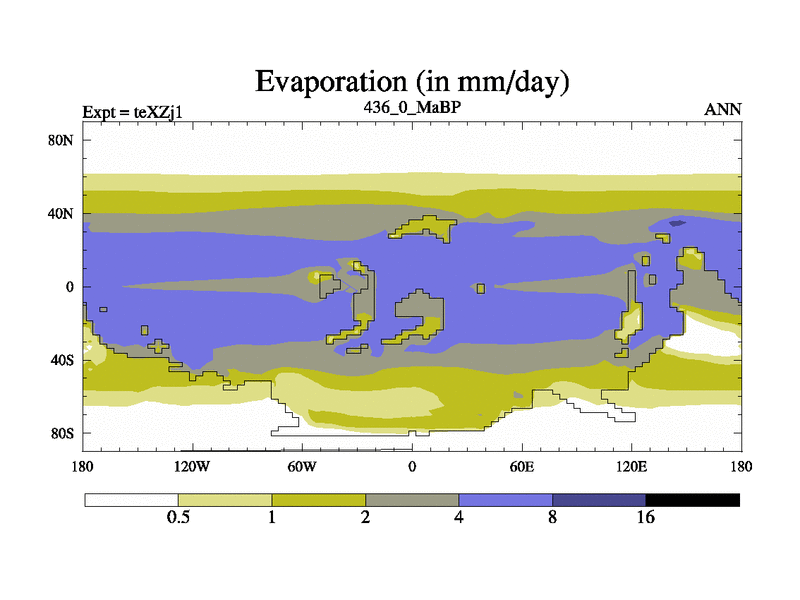 Evaporation (in mm/day)

Expt = teXZj1

436_0_MaBP

ANN

80N

40N

0

40S

80S

180

120W

60W

0

60E

120E

180

0.5

1

2

4

8

16